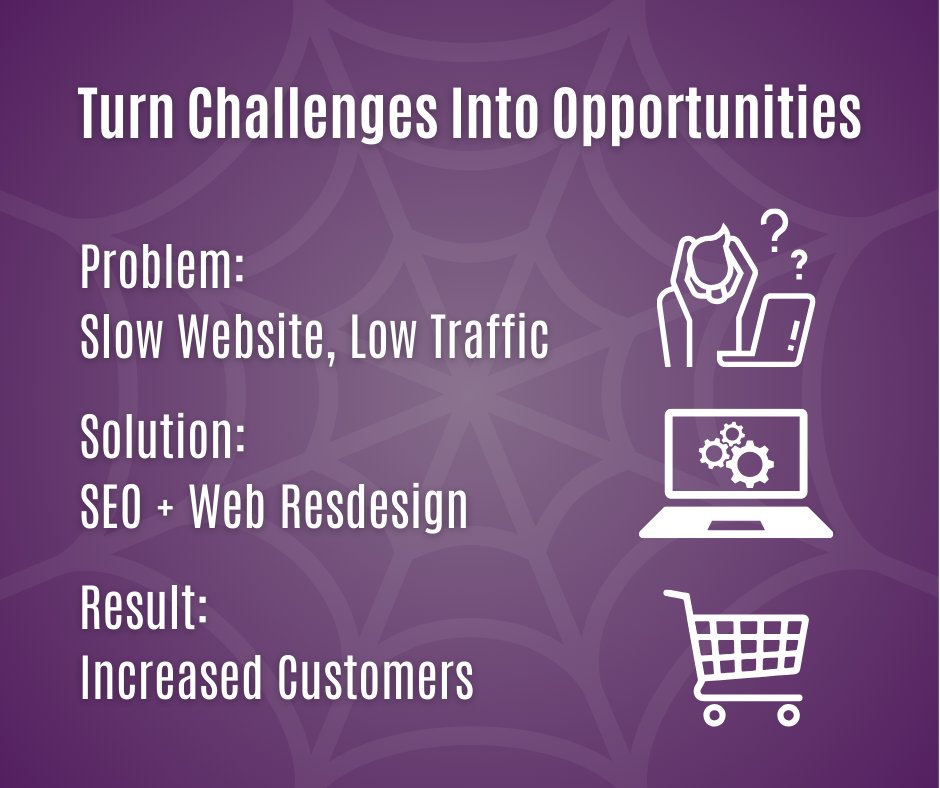 Turn Challenges Into Opportunities

Problem:
Slow Website, Low Traffic

Solution:
SEO + Web Resdesign

Result:
Increased Customers